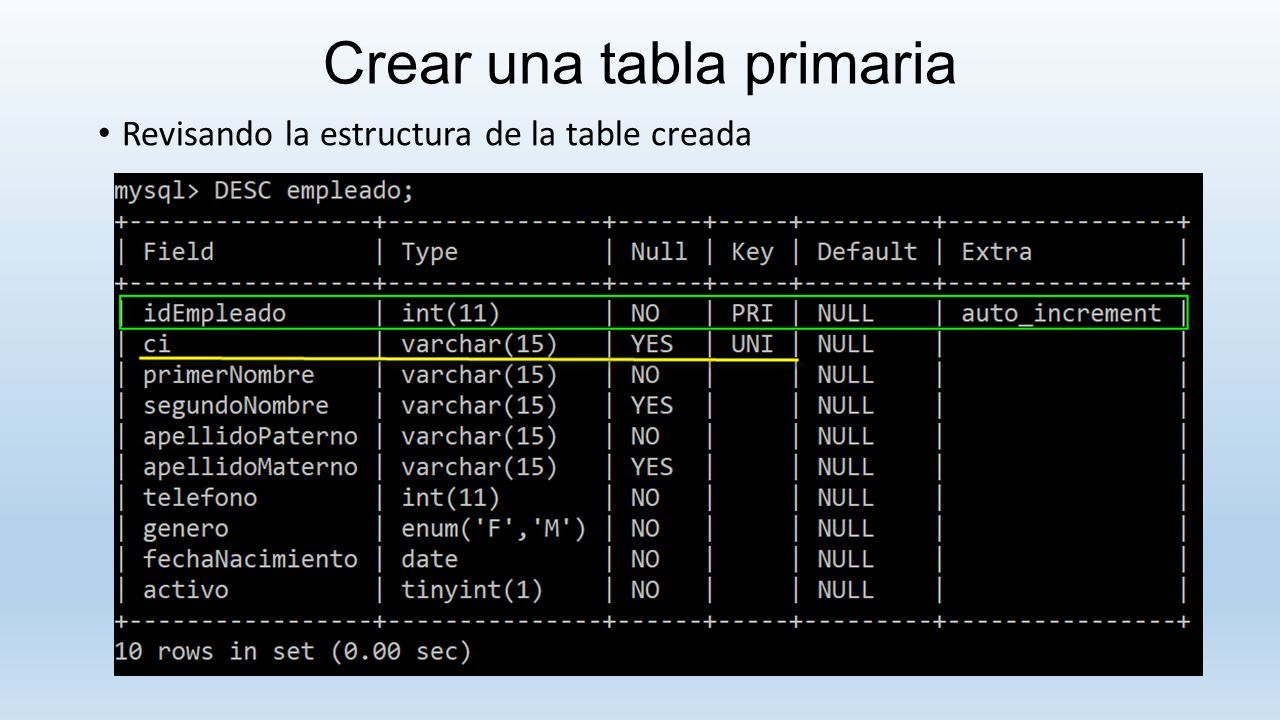 Crear una tabla primaria

• Revisando la estructura de la table creada

mysql> DESC empleado;

| Field | Type | Null | Key | Default | Extra |
|---|---|---|---|---|---|
| idEmpleado | int(11) | NO | PRI | NULL | auto_increment |
| ci | varchar(15) | YES | UNI | NULL | |
| primerNombre | varchar(15) | NO | | NULL | |
| segundoNombre | varchar(15) | YES | | NULL | |
| apellidoPaterno | varchar(15) | NO | | NULL | |
| apellidoMaterno | varchar(15) | YES | | NULL | |
| telefono | int(11) | NO | | NULL | |
| genero | enum('F','M') | NO | | NULL | |
| fechaNacimiento | date | NO | | NULL | |
| activo | tinyint(1) | NO | | NULL | |

10 rows in set (0.00 sec)